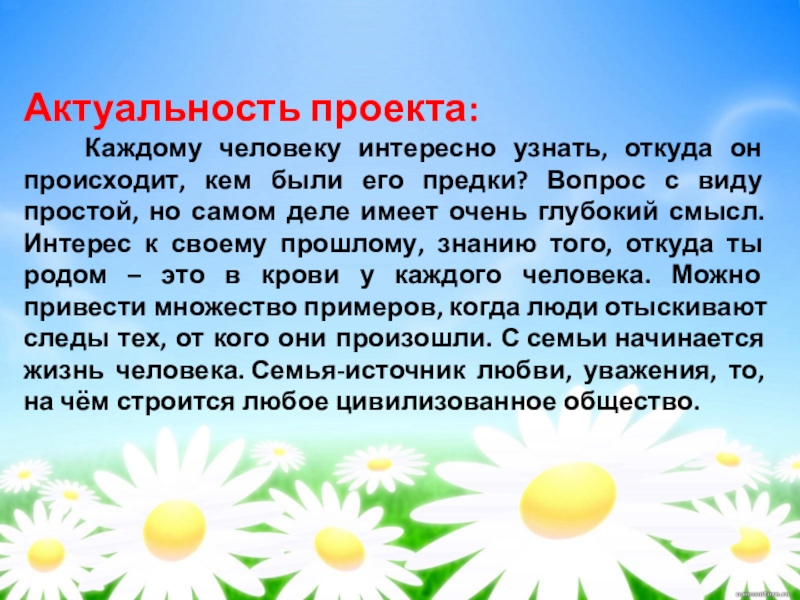 Актуальность проекта:

Каждому человеку интересно узнать, откуда он происходит, кем были его предки? Вопрос с виду простой, но самом деле имеет очень глубокий смысл. Интерес к своему прошлому, знанию того, откуда ты родом – это в крови у каждого человека. Можно привести множество примеров, когда люди отыскивают следы тех, от кого они произошли. С семьи начинается жизнь человека. Семья-источник любви, уважения, то, на чём строится любое цивилизованное общество.